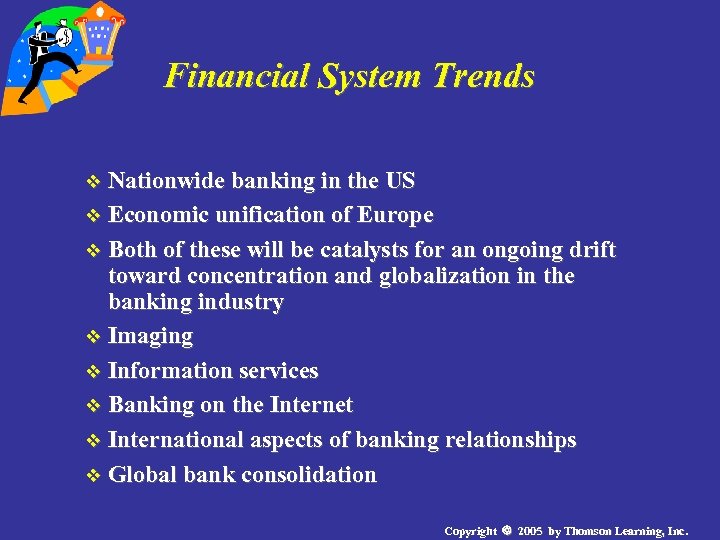 Financial System Trends

❖ Nationwide banking in the US
❖ Economic unification of Europe
❖ Both of these will be catalysts for an ongoing drift toward concentration and globalization in the banking industry
❖ Imaging
❖ Information services
❖ Banking on the Internet
❖ International aspects of banking relationships
❖ Global bank consolidation

Copyright © 2005 by Thomson Learning, Inc.